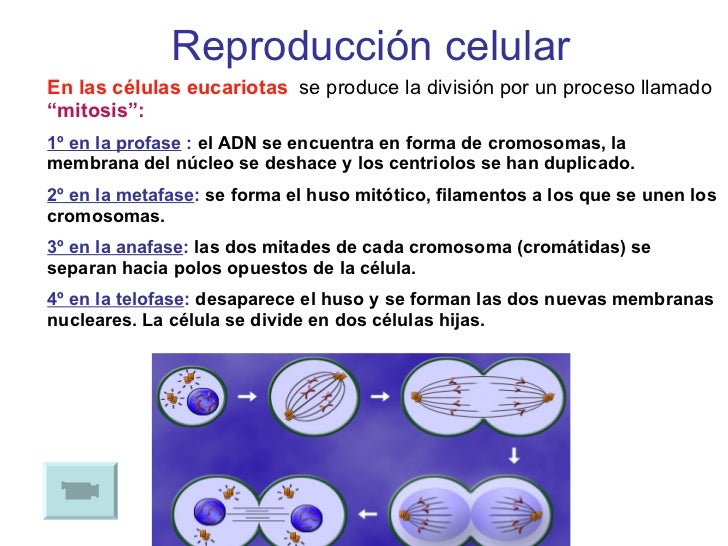 Reproducción celular

En las células eucariotas se produce la división por un proceso llamado "mitosis":

1º en la profase : el ADN se encuentra en forma de cromosomas, la membrana del núcleo se deshace y los centriolos se han duplicado.

2º en la metafase: se forma el huso mitótico, filamentos a los que se unen los cromosomas.

3º en la anafase: las dos mitades de cada cromosoma (cromátidas) se separan hacia polos opuestos de la célula.

4º en la telofase: desaparece el huso y se forman las dos nuevas membranas nucleares. La célula se divide en dos células hijas.